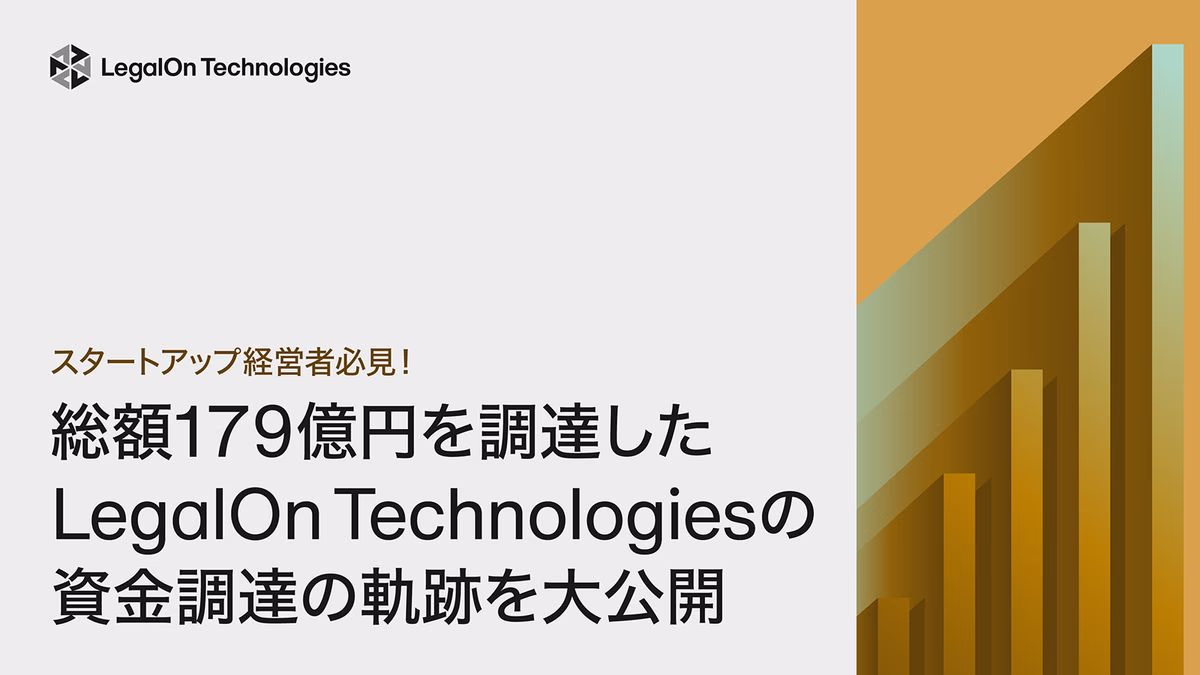 LegalOn Technologies

スタートアップ経営者必見！

総額179億円を調達した LegalOn Technologiesの 資金調達の軌跡を大公開